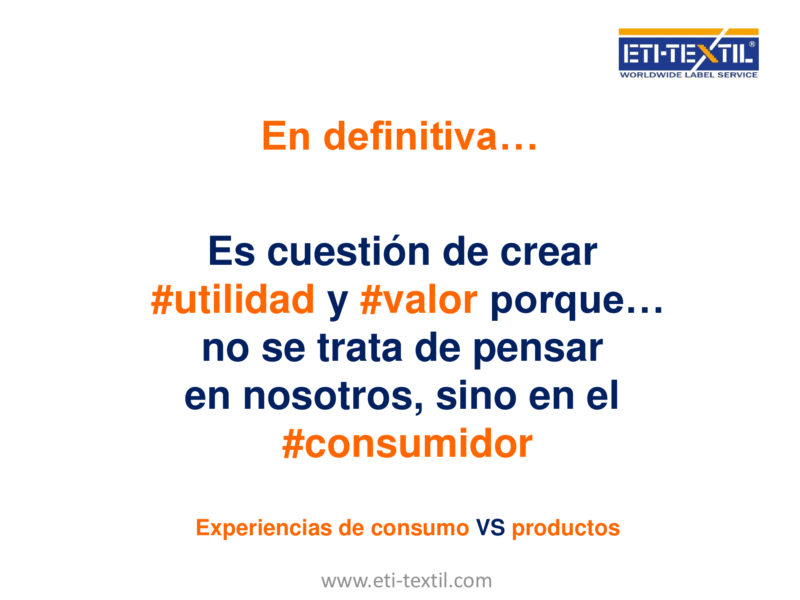 ETI-TEXTIL®
WORLDWIDE LABEL SERVICE

En definitiva…

Es cuestión de crear #utilidad y #valor porque… no se trata de pensar en nosotros, sino en el #consumidor

Experiencias de consumo VS productos

www.eti-textil.com